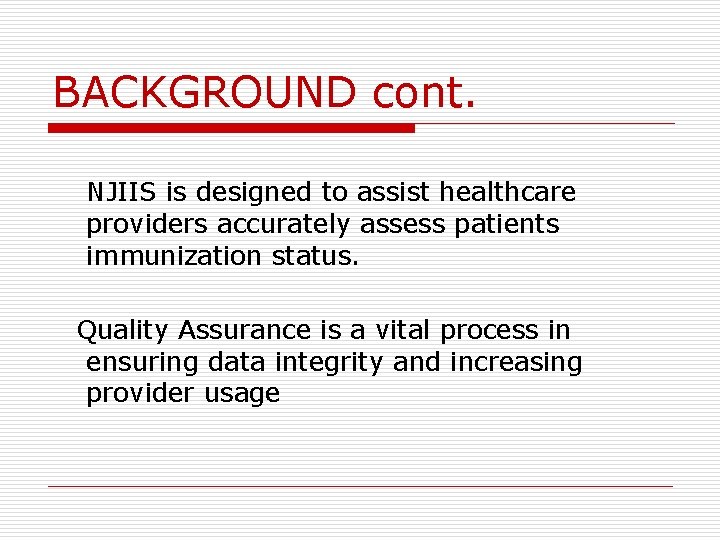 BACKGROUND cont.

NJIIS is designed to assist healthcare providers accurately assess patients immunization status.

Quality Assurance is a vital process in ensuring data integrity and increasing provider usage